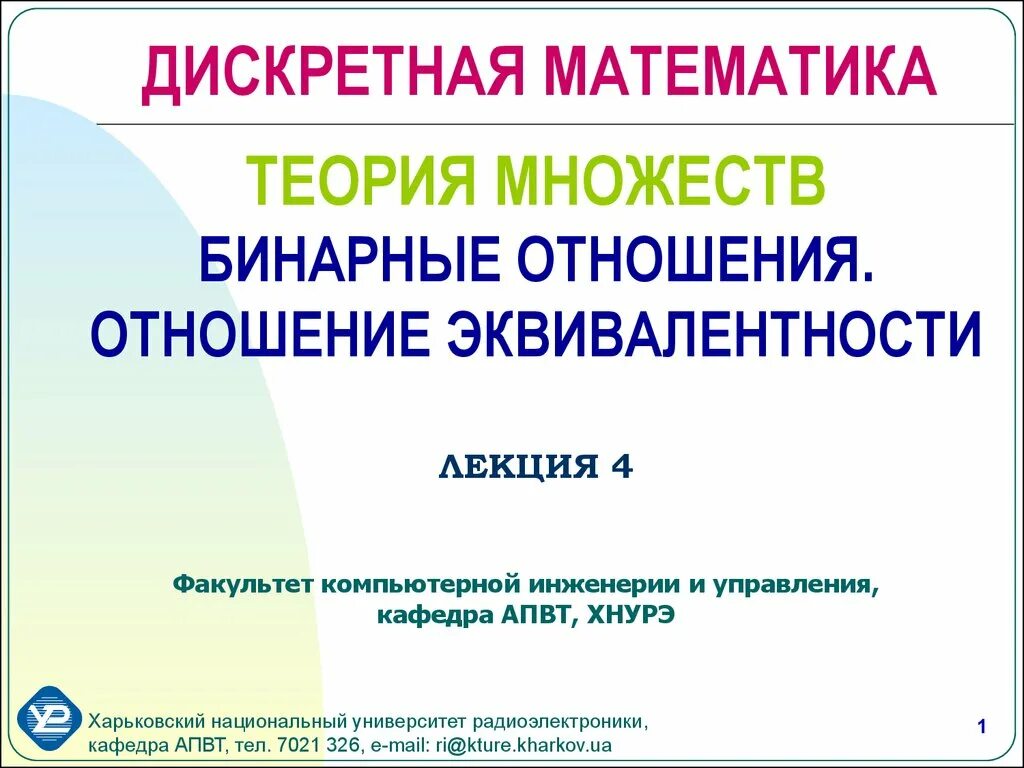 ДИСКРЕТНАЯ МАТЕМАТИКА

ТЕОРИЯ МНОЖЕСТВ

БИНАРНЫЕ ОТНОШЕНИЯ. ОТНОШЕНИЕ ЭКВИВАЛЕНТНОСТИ

ЛЕКЦИЯ 4

Факультет компьютерной инженерии и управления, кафедра АПВТ, ХНУРЭ

Харьковский национальный университет радиоэлектроники, кафедра АПВТ, тел. 7021 326, e-mail: ri@kture.kharkov.ua

1